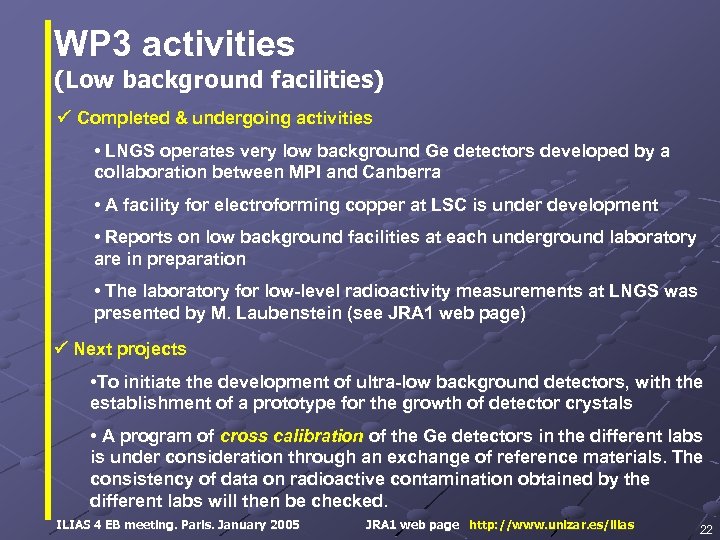 WP3 activities
(Low background facilities)

✓ Completed & undergoing activities

• LNGS operates very low background Ge detectors developed by a collaboration between MPI and Canberra

• A facility for electroforming copper at LSC is under development

• Reports on low background facilities at each underground laboratory are in preparation

• The laboratory for low-level radioactivity measurements at LNGS was presented by M. Laubenstein (see JRA1 web page)

✓ Next projects

•To initiate the development of ultra-low background detectors, with the establishment of a prototype for the growth of detector crystals

• A program of cross calibration of the Ge detectors in the different labs is under consideration through an exchange of reference materials. The consistency of data on radioactive contamination obtained by the different labs will then be checked.

ILIAS 4 EB meeting. Paris. January 2005 JRA1 web page http://www.unizar.es/ilias 22